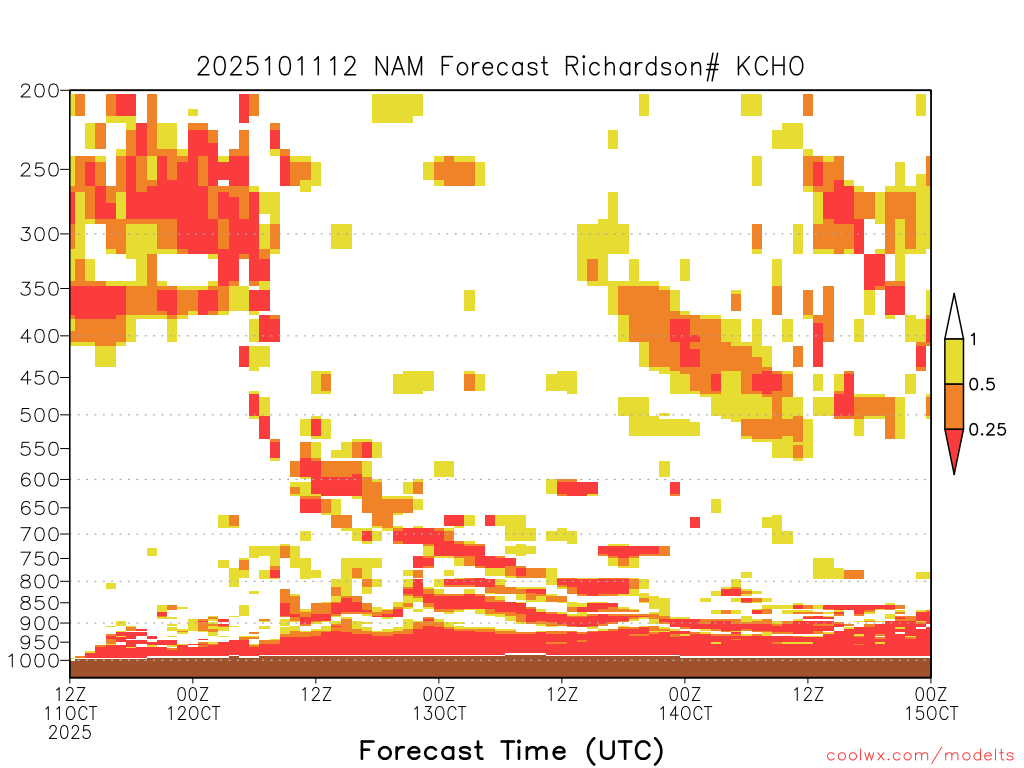 2025101112 NAM Forecast Richardson# KCHO

200
250
300
350
400
450
500
550
600
650
700
750
800
850
900
950
1000

1
0.5
0.25

12Z
11OCT
2025

00Z
12OCT

12Z

00Z
13OCT

12Z

00Z
14OCT

12Z

00Z
15OCT

Forecast Time (UTC)

coolwx.com/modelts